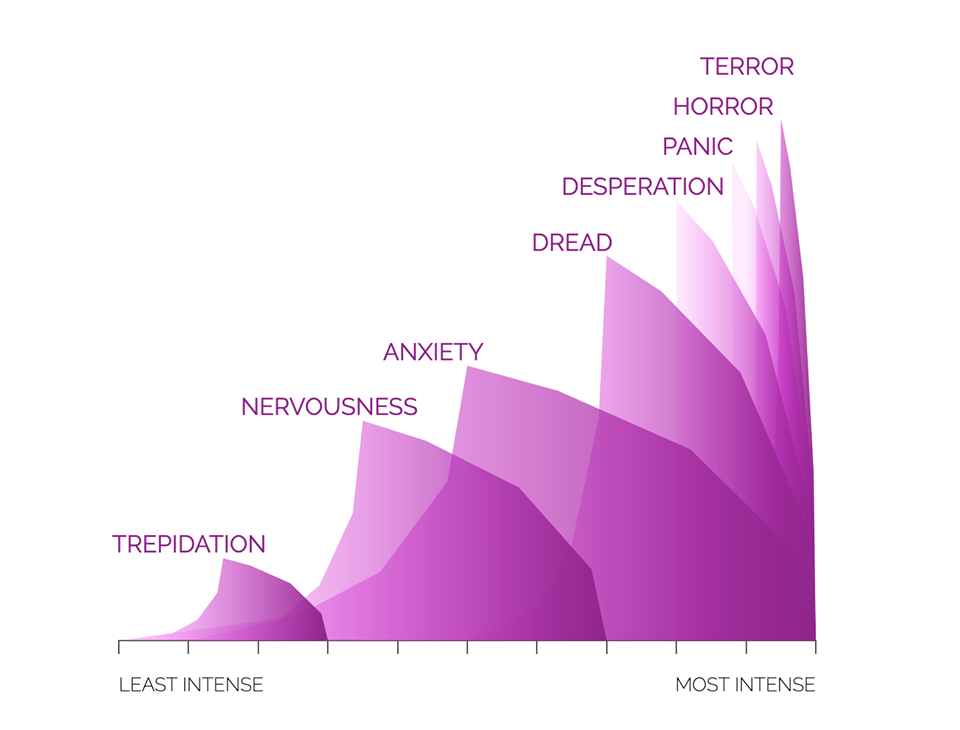 TERROR
HORROR
PANIC
DESPERATION
DREAD
ANXIETY
NERVOUSNESS
TREPIDATION
LEAST INTENSE
MOST INTENSE